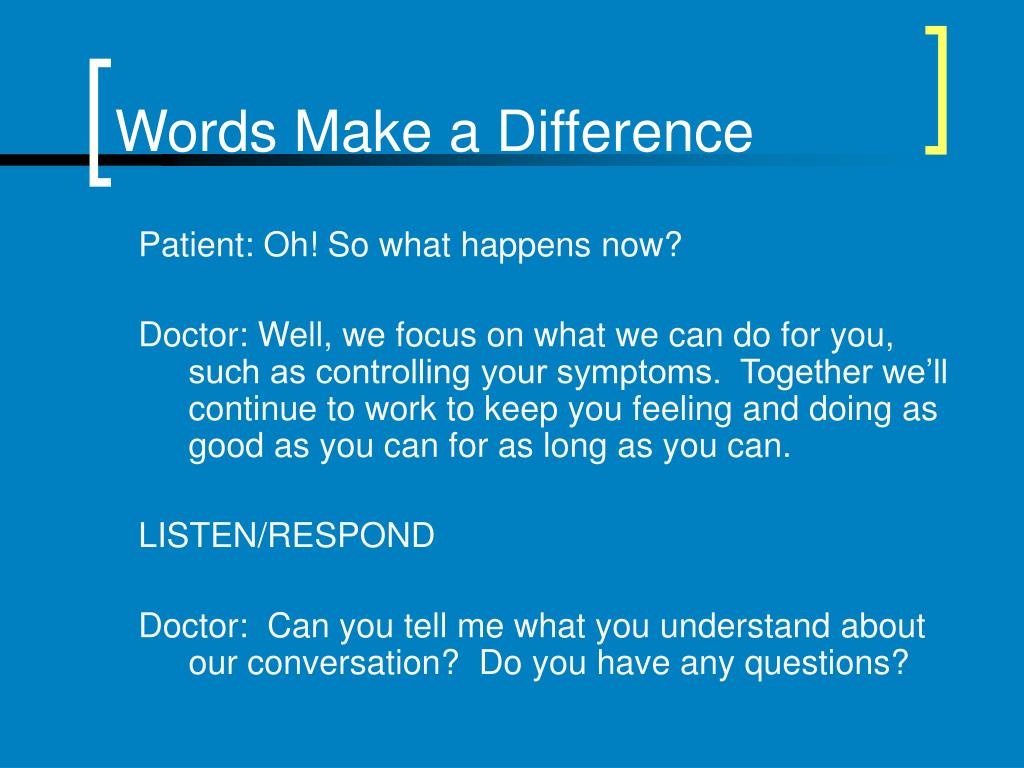 Words Make a Difference

Patient: Oh! So what happens now?

Doctor: Well, we focus on what we can do for you, such as controlling your symptoms. Together we'll continue to work to keep you feeling and doing as good as you can for as long as you can.

LISTEN/RESPOND

Doctor: Can you tell me what you understand about our conversation? Do you have any questions?